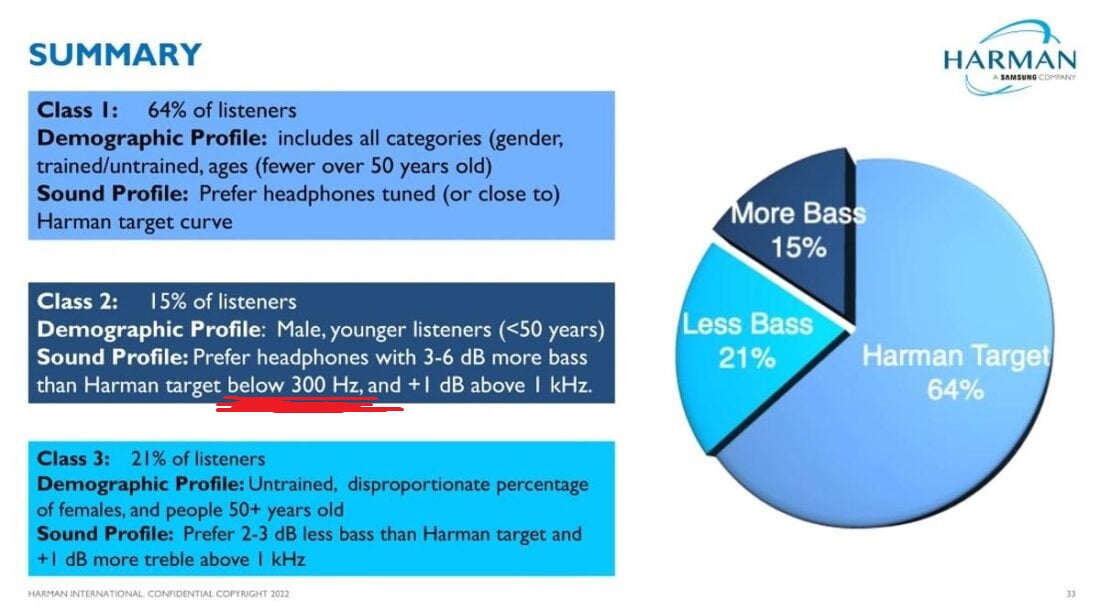 SUMMARY

HARMAN
A SAMSUNG COMPANY

Class 1: 64% of listeners
Demographic Profile: includes all categories (gender, trained/untrained, ages (fewer over 50 years old)
Sound Profile: Prefer headphones tuned (or close to) Harman target curve

Class 2: 15% of listeners
Demographic Profile: Male, younger listeners (<50 years)
Sound Profile: Prefer headphones with 3-6 dB more bass than Harman target below 300 Hz, and +1 dB above 1 kHz.

Class 3: 21% of listeners
Demographic Profile: Untrained, disproportionate percentage of females, and people 50+ years old
Sound Profile: Prefer 2-3 dB less bass than Harman target and +1 dB more treble above 1 kHz

More Bass
15%

Less Bass
21%

Harman Target
64%

HARMAN INTERNATIONAL. CONFIDENTIAL COPYRIGHT 2022

33